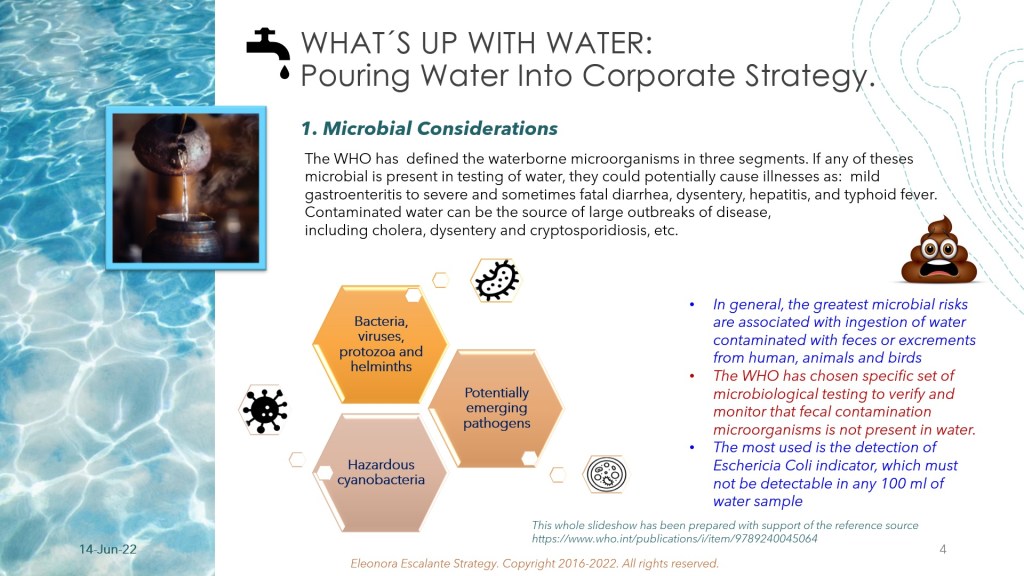 WHAT´S UP WITH WATER:
Pouring Water Into Corporate Strategy.

1. Microbial Considerations

The WHO has defined the waterborne microorganisms in three segments. If any of theses microbial is present in testing of water, they could potentially cause illnesses as: mild gastroenteritis to severe and sometimes fatal diarrhea, dysentery, hepatitis, and typhoid fever. Contaminated water can be the source of large outbreaks of disease, including cholera, dysentery and cryptosporidiosis, etc.

Bacteria, viruses, protozoa and helminths

Potentially emerging pathogens

Hazardous cyanobacteria

• In general, the greatest microbial risks are associated with ingestion of water contaminated with feces or excrements from human, animals and birds
• The WHO has chosen specific set of microbiological testing to verify and monitor that fecal contamination microorganisms is not present in water.
• The most used is the detection of Eschericia Coli indicator, which must not be detectable in any 100 ml of water sample

This whole slideshow has been prepared with support of the reference source https://www.who.int/publications/i/item/9789240045064

14-Jun-22

4

Eleonora Escalante Strategy. Copyright 2016-2022. All rights reserved.